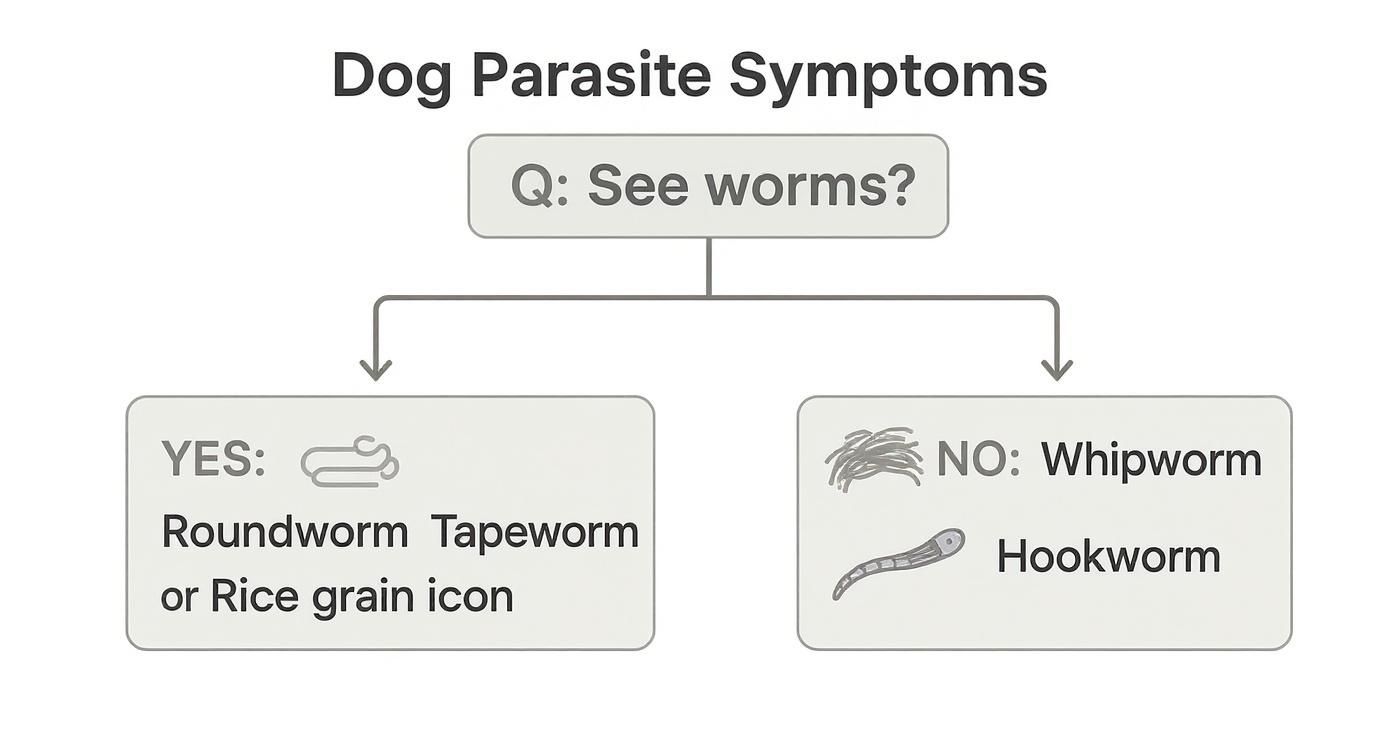 Dog Parasite Symptoms

Q: See worms?

YES:

Roundworm Tapeworm or Rice grain icon

NO: Whipworm

Hookworm